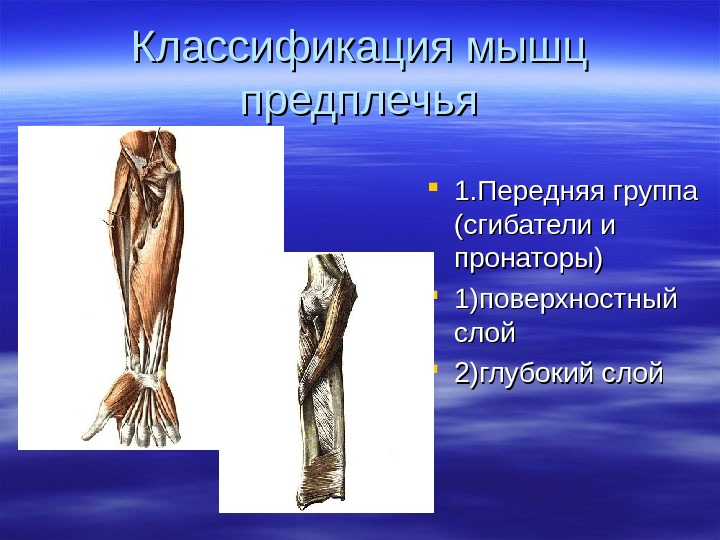 Классификация мышц предплечья

1.Передняя группа (сгибатели и пронаторы)

1)поверхностный слой

2)глубокий слой